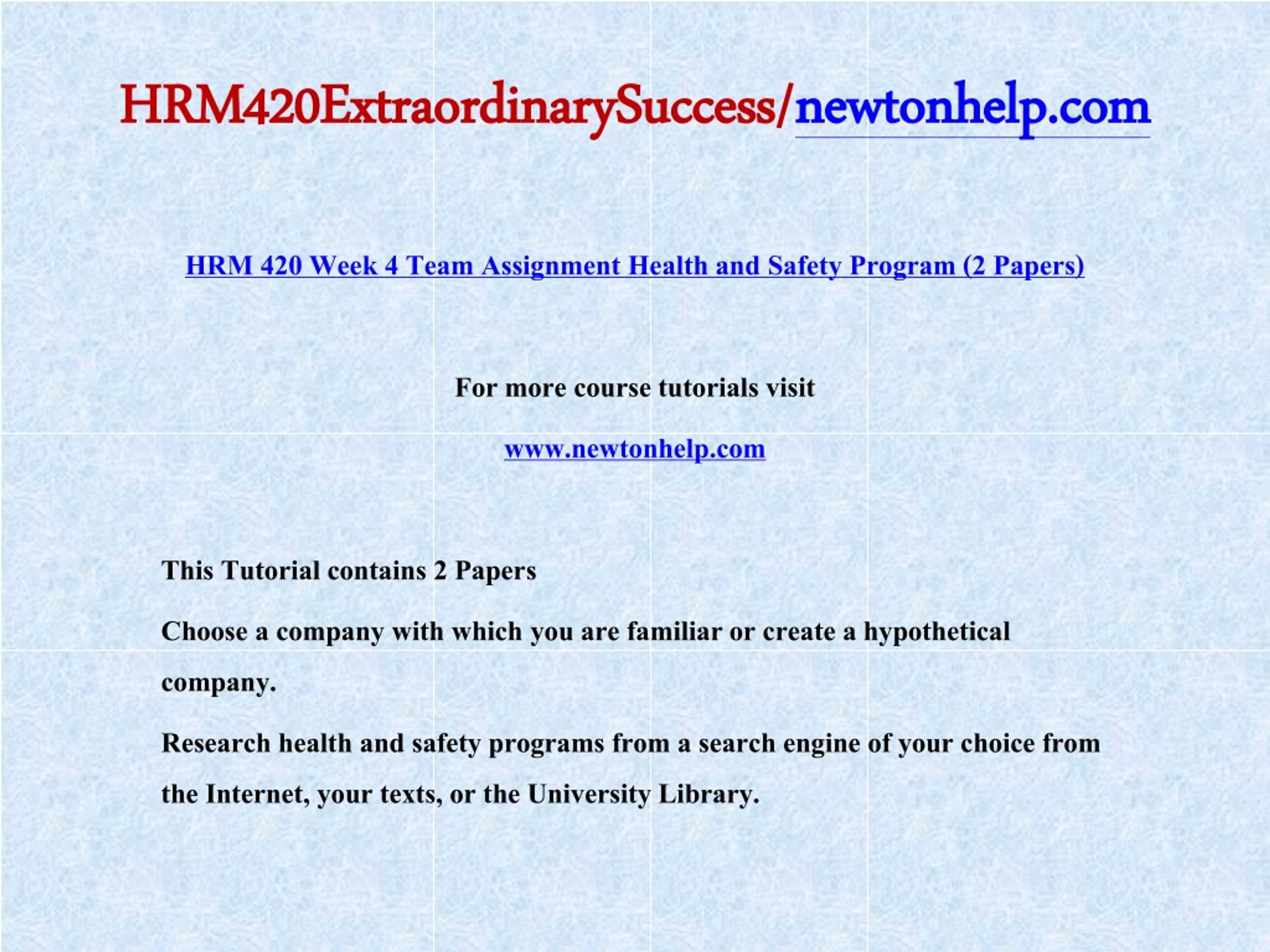 HRM420ExtraordinarySuccess/newtonhelp.com

HRM 420 Week 4 Team Assignment Health and Safety Program (2 Papers)

For more course tutorials visit

www.newtonhelp.com

This Tutorial contains 2 Papers

Choose a company with which you are familiar or create a hypothetical company.

Research health and safety programs from a search engine of your choice from the Internet, your texts, or the University Library.